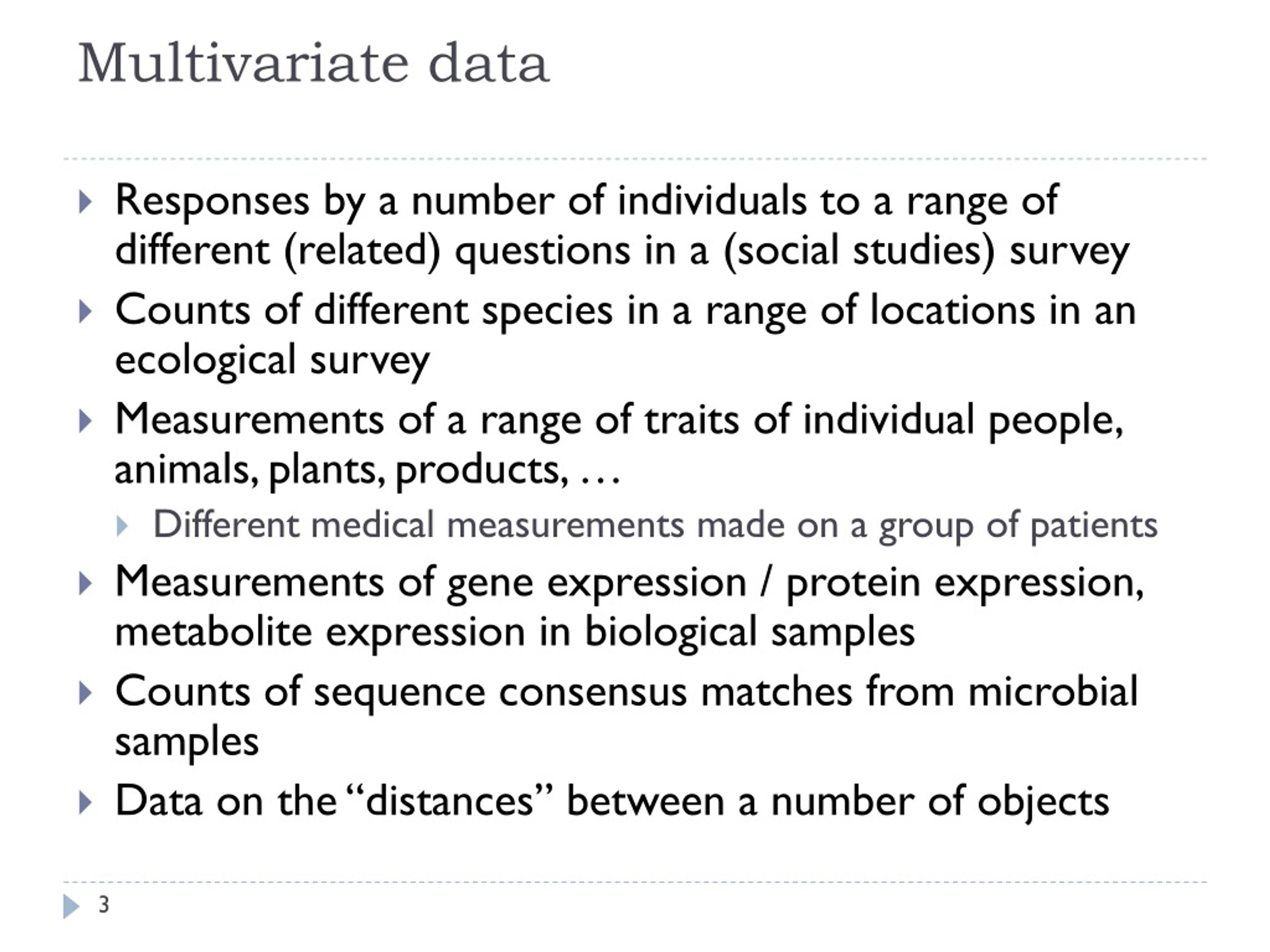 Multivariate data

Responses by a number of individuals to a range of different (related) questions in a (social studies) survey

Counts of different species in a range of locations in an ecological survey

Measurements of a range of traits of individual people, animals, plants, products, …

Different medical measurements made on a group of patients

Measurements of gene expression / protein expression, metabolite expression in biological samples

Counts of sequence consensus matches from microbial samples

Data on the “distances” between a number of objects

3